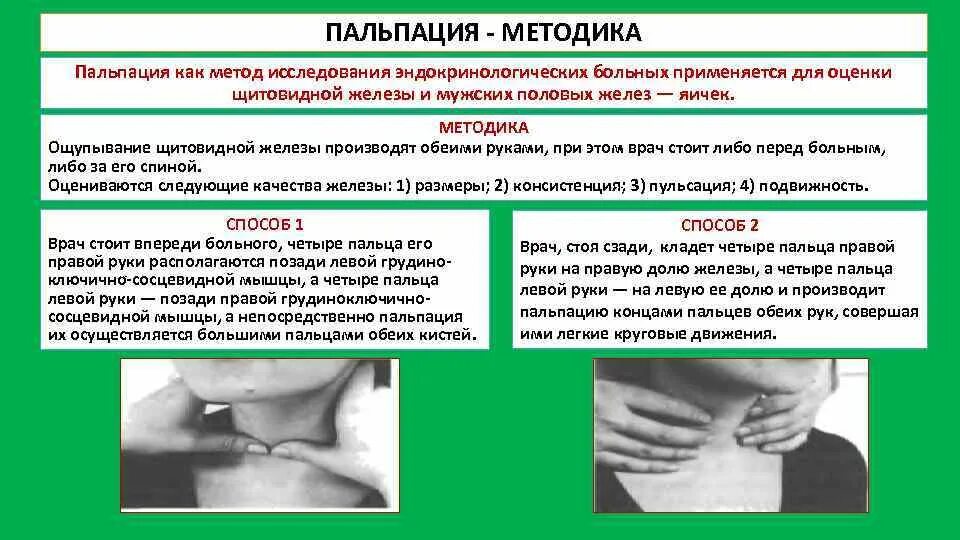 ПАЛЬПАЦИЯ - МЕТОДИКА

Пальпация как метод исследования эндокринологических больных применяется для оценки щитовидной железы и мужских половых желез — яичек.

МЕТОДИКА

Ощупывание щитовидной железы производят обеими руками, при этом врач стоит либо перед больным, либо за его спиной.

Оцениваются следующие качества железы: 1) размеры; 2) консистенция; 3) пульсация; 4) подвижность.

СПОСОБ 1

Врач стоит впереди больного, четыре пальца его правой руки располагаются позади левой грудино-ключично-сосцевидной мышцы, а четыре пальца левой руки — позади правой грудиноключично-сосцевидной мышцы, а непосредственно пальпация их осуществляется большими пальцами обеих кистей.

СПОСОБ 2

Врач, стоя сзади, кладет четыре пальца правой руки на правую долю железы, а четыре пальца левой руки — на левую ее долю и производит пальпацию концами пальцев обеих рук, совершая ими легкие круговые движения.